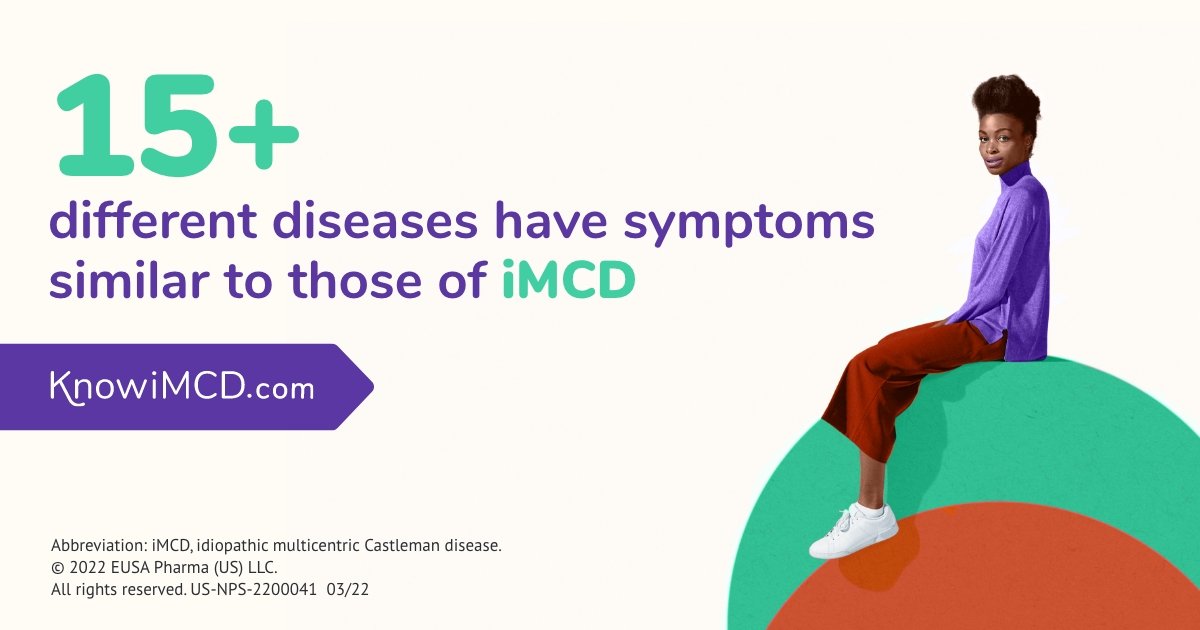 15+
different diseases have symptoms similar to those of iMCD

KnowiMCD.com

Abbreviation: iMCD, idiopathic multicentric Castleman disease.
© 2022 EUSA Pharma (US) LLC.
All rights reserved. US-NPS-2200041 03/22